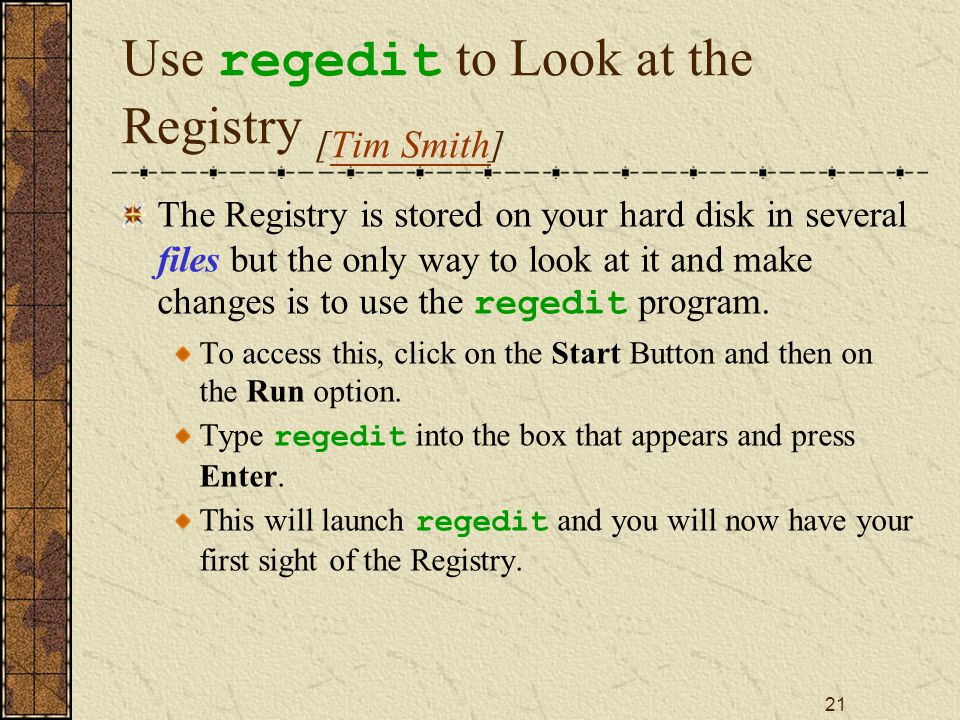 Use regedit to Look at the Registry [Tim Smith]

The Registry is stored on your hard disk in several files but the only way to look at it and make changes is to use the regedit program.

To access this, click on the Start Button and then on the Run option.

Type regedit into the box that appears and press Enter.

This will launch regedit and you will now have your first sight of the Registry.

21